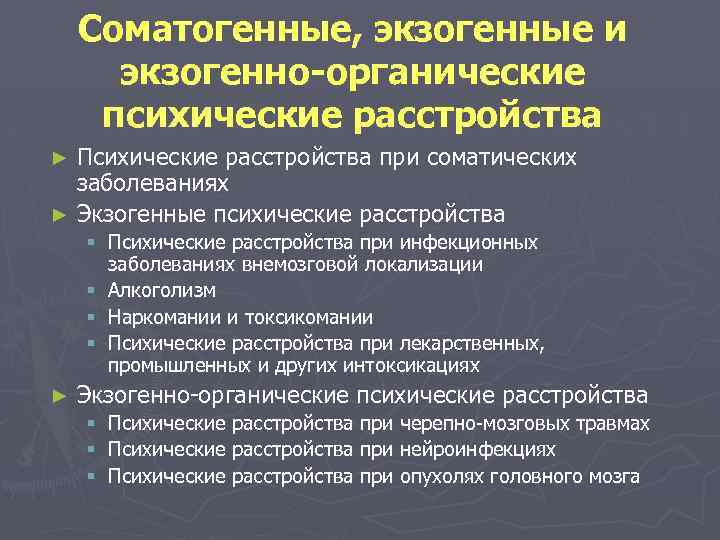 Соматогенные, экзогенные и экзогенно-органические психические расстройства

► Психические расстройства при соматических заболеваниях
► Экзогенные психические расстройства
▪ Психические расстройства при инфекционных заболеваниях внемозговой локализации
▪ Алкоголизм
▪ Наркомании и токсикомании
▪ Психические расстройства при лекарственных, промышленных и других интоксикациях
► Экзогенно-органические психические расстройства
▪ Психические расстройства при черепно-мозговых травмах
▪ Психические расстройства при нейроинфекциях
▪ Психические расстройства при опухолях головного мозга